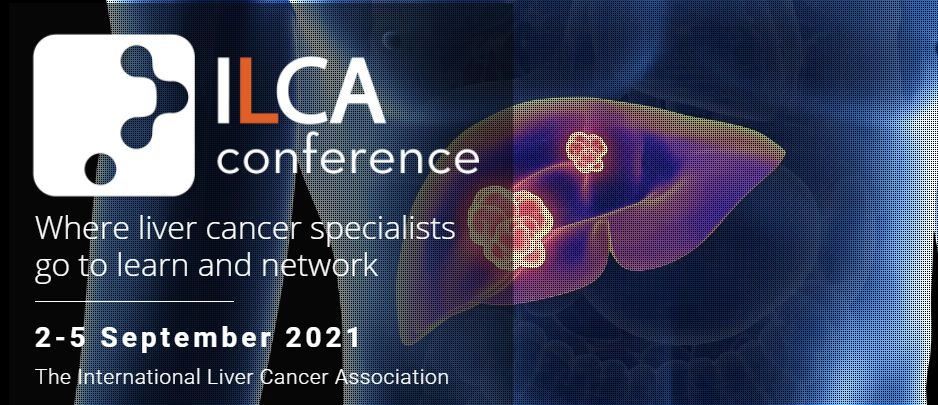 ILCA conference

Where liver cancer specialists go to learn and network

2-5 September 2021

The International Liver Cancer Association